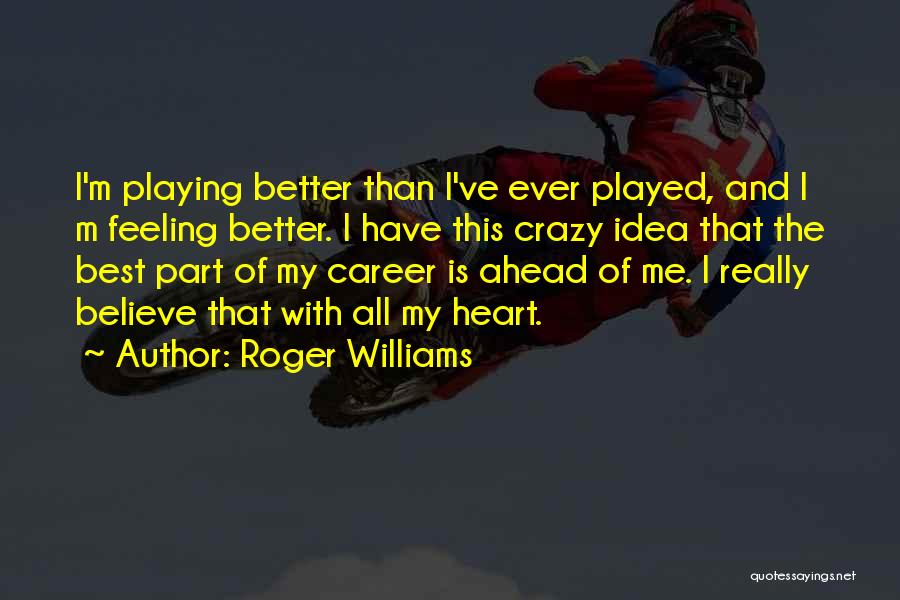 I'm playing better than I've ever played, and I m feeling better. I have this crazy idea that the best part of my career is ahead of me. I really believe that with all my heart.
~ Author: Roger Williams

quotessayings.net